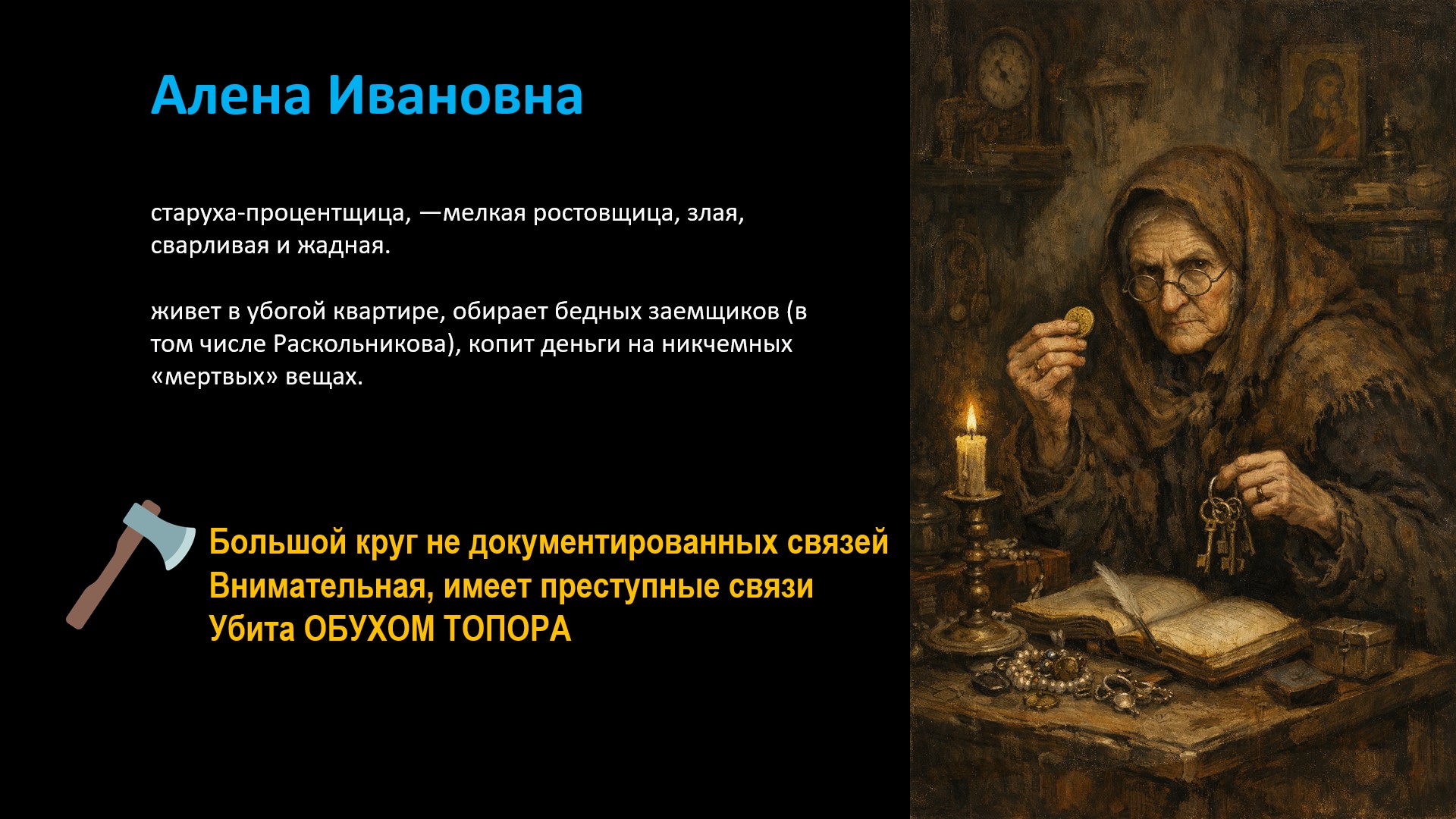 Алена Ивановна

старуха-процентщица, —мелкая ростовщица, злая, сварливая и жадная.

живет в убогой квартире, обирает бедных заемщиков (в том числе Раскольникова), копит деньги на никчемных «мертвых» вещах.

Большой круг не документированных связей
Внимательная, имеет преступные связи
Убита ОБУХОМ ТОПОРА